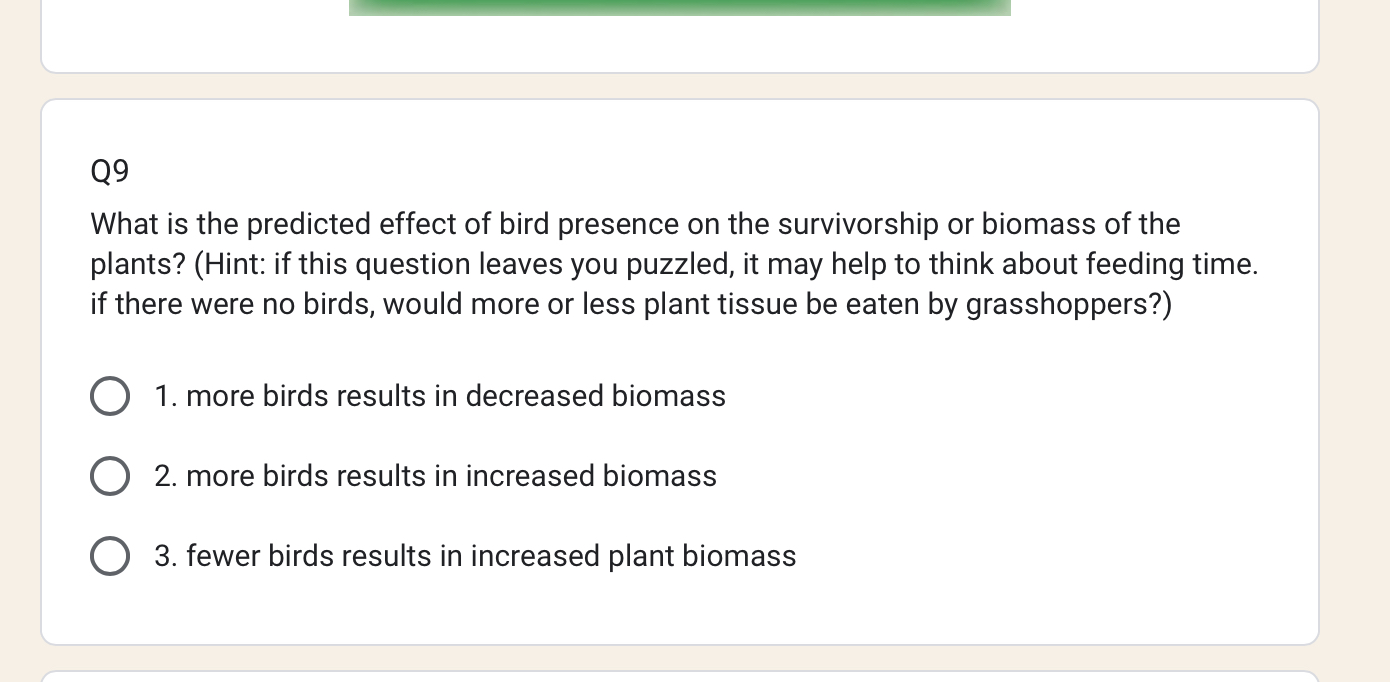 Q9

What is the predicted effect of bird presence on the survivorship or biomass of the plants? (Hint: if this question leaves you puzzled, it may help to think about feeding time. if there were no birds, would more or less plant tissue be eaten by grasshoppers?)

1. more birds results in decreased biomass

2. more birds results in increased biomass

3. fewer birds results in increased plant biomass